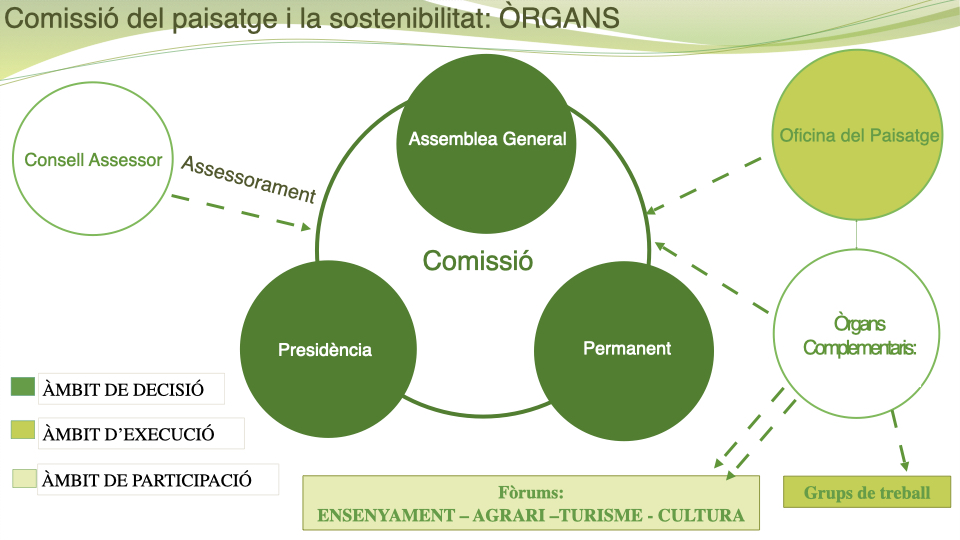 Comissió del paisatge i la sostenibilitat: ÒRGANS

Consell Assessor

Assessorament

Assemblea General

Comissió

Presidència

Permanent

Oficina del Paisatge

Òrgans Complementaris:

ÀMBIT DE DECISIÓ

ÀMBIT D'EXECUCIÓ

ÀMBIT DE PARTICIPACIÓ

Fòrums:
ENSENYAMENT – AGRARI –TURISME - CULTURA

Grups de treball